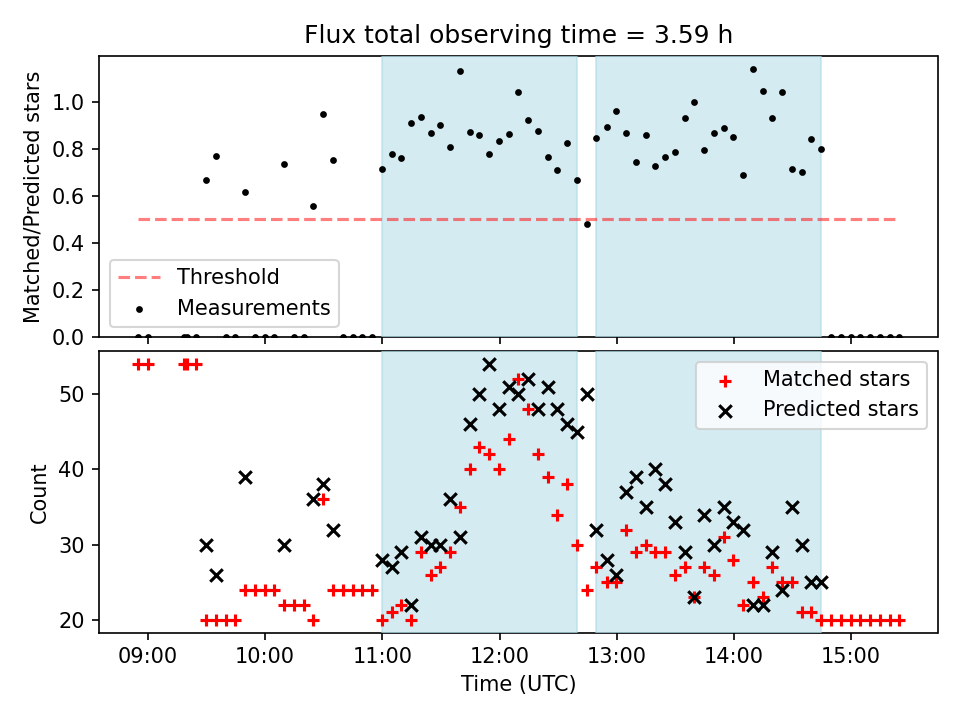 Flux total observing time = 3.59 h

Matched/Predicted stars

1.0
0.8
0.6
0.4
0.2
0.0

Threshold
Measurements

Count

50
40
30
20

Matched stars
Predicted stars

09:00
10:00
11:00
12:00
13:00
14:00
15:00

Time (UTC)